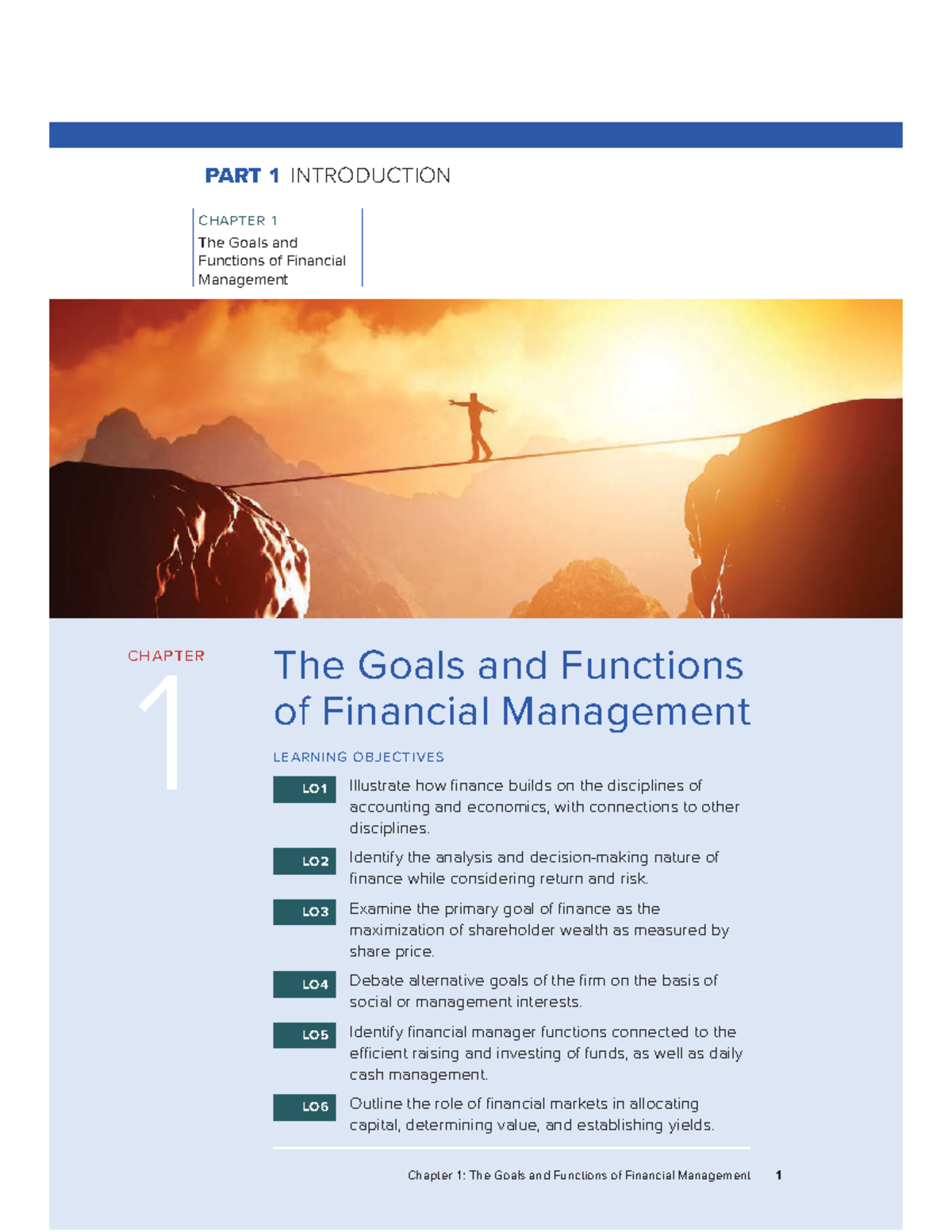 PART 1 INTRODUCTION

CHAPTER 1
The Goals and Functions of Financial Management

CHAPTER
1

The Goals and Functions of Financial Management

LEARNING OBJECTIVES

LO1 Illustrate how finance builds on the disciplines of accounting and economics, with connections to other disciplines.

LO2 Identify the analysis and decision-making nature of finance while considering return and risk.

LO3 Examine the primary goal of finance as the maximization of shareholder wealth as measured by share price.

LO4 Debate alternative goals of the firm on the basis of social or management interests.

LO5 Identify financial manager functions connected to the efficient raising and investing of funds, as well as daily cash management.

LO6 Outline the role of financial markets in allocating capital, determining value, and establishing yields.

Chapter 1: The Goals and Functions of Financial Management 1